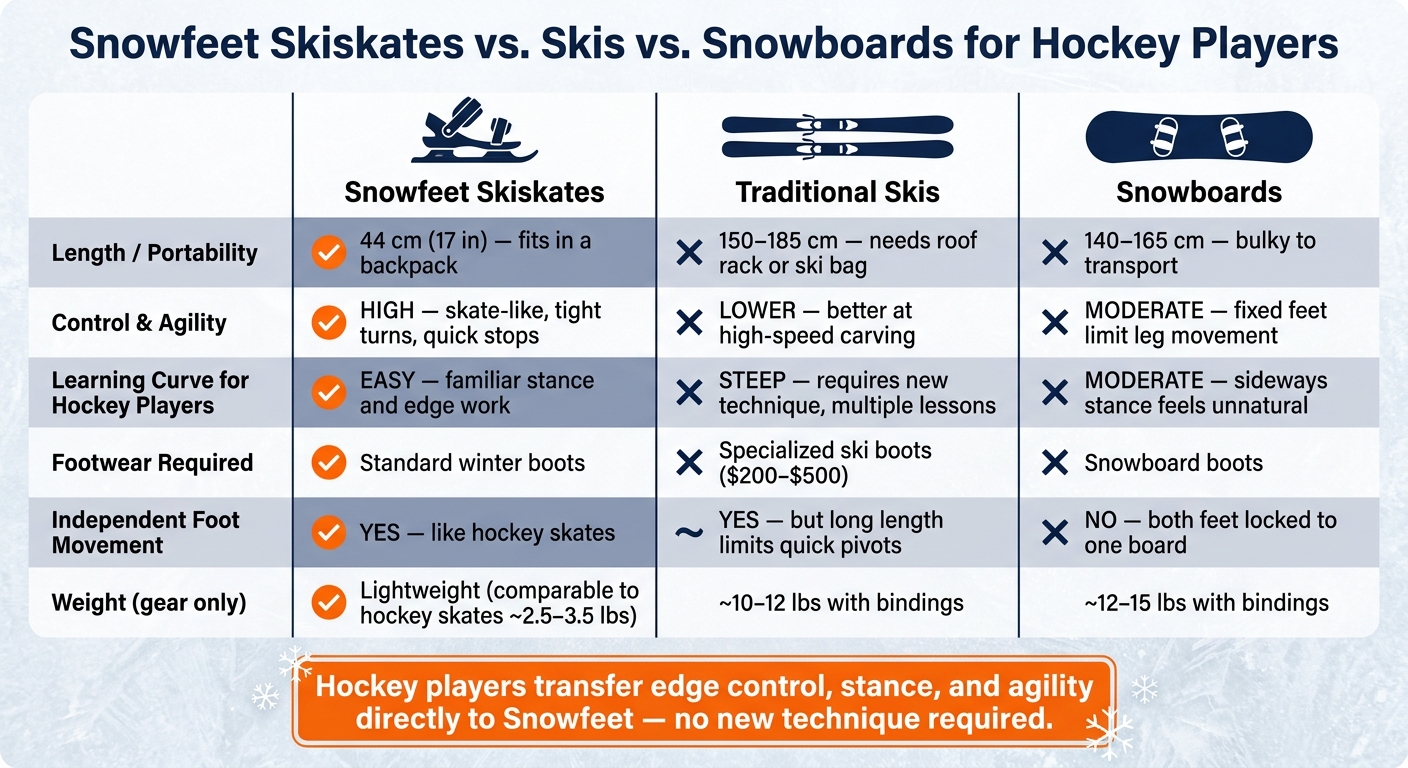 Snowfeet Skiskates vs. Skis vs. Snowboards for Hockey Players

| | Snowfeet Skiskates | Traditional Skis | Snowboards |
|---|---|---|---|
| Length / Portability | 44 cm (17 in) — fits in a backpack | 150–185 cm — needs roof rack or ski bag | 140–165 cm — bulky to transport |
| Control & Agility | HIGH — skate-like, tight turns, quick stops | LOWER — better at high-speed carving | MODERATE — fixed feet limit leg movement |
| Learning Curve for Hockey Players | EASY — familiar stance and edge work | STEEP — requires new technique, multiple lessons | MODERATE — sideways stance feels unnatural |
| Footwear Required | Standard winter boots | Specialized ski boots ($200–$500) | Snowboard boots |
| Independent Foot Movement | YES — like hockey skates | ~ YES — but long length limits quick pivots | NO — both feet locked to one board |
| Weight (gear only) | Lightweight (comparable to hockey skates ~2.5–3.5 lbs) | ~10–12 lbs with bindings | ~12–15 lbs with bindings |

Hockey players transfer edge control, stance, and agility directly to Snowfeet — no new technique required.